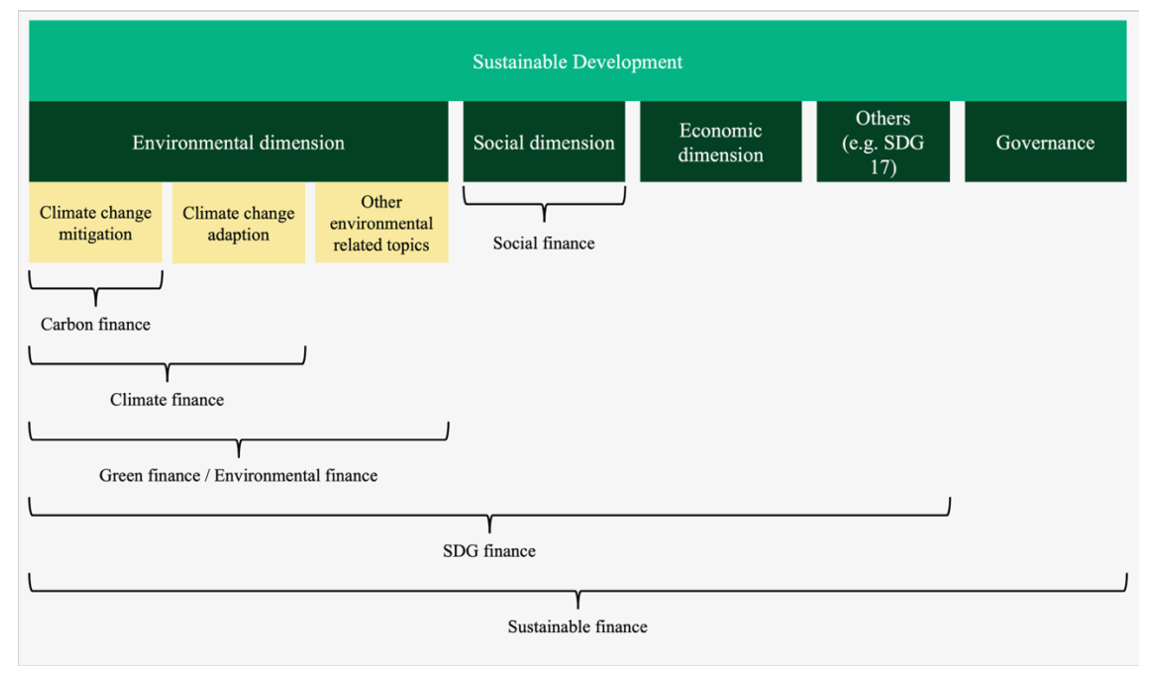 Sustainable Development

Environmental dimension

Social dimension

Economic dimension

Others (e.g. SDG 17)

Governance

Climate change mitigation

Climate change adaption

Other environmental related topics

Social finance

Carbon finance

Climate finance

Green finance / Environmental finance

SDG finance

Sustainable finance